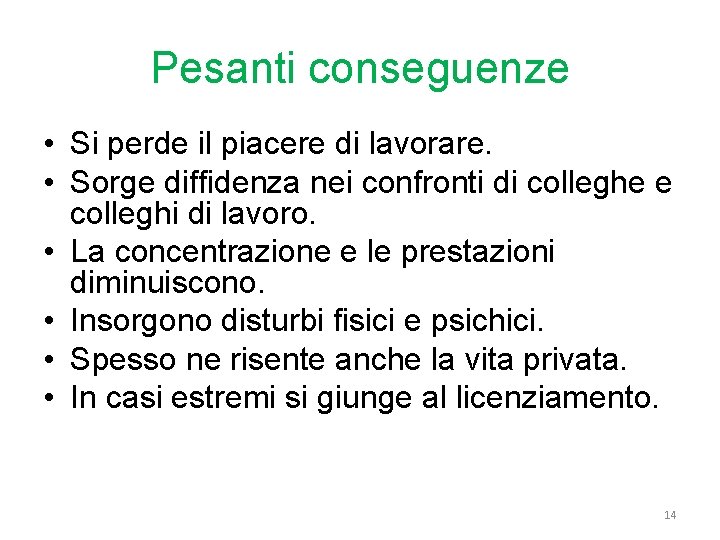 Pesanti conseguenze

• Si perde il piacere di lavorare.
• Sorge diffidenza nei confronti di colleghe e colleghi di lavoro.
• La concentrazione e le prestazioni diminuiscono.
• Insorgono disturbi fisici e psichici.
• Spesso ne risente anche la vita privata.
• In casi estremi si giunge al licenziamento.

14